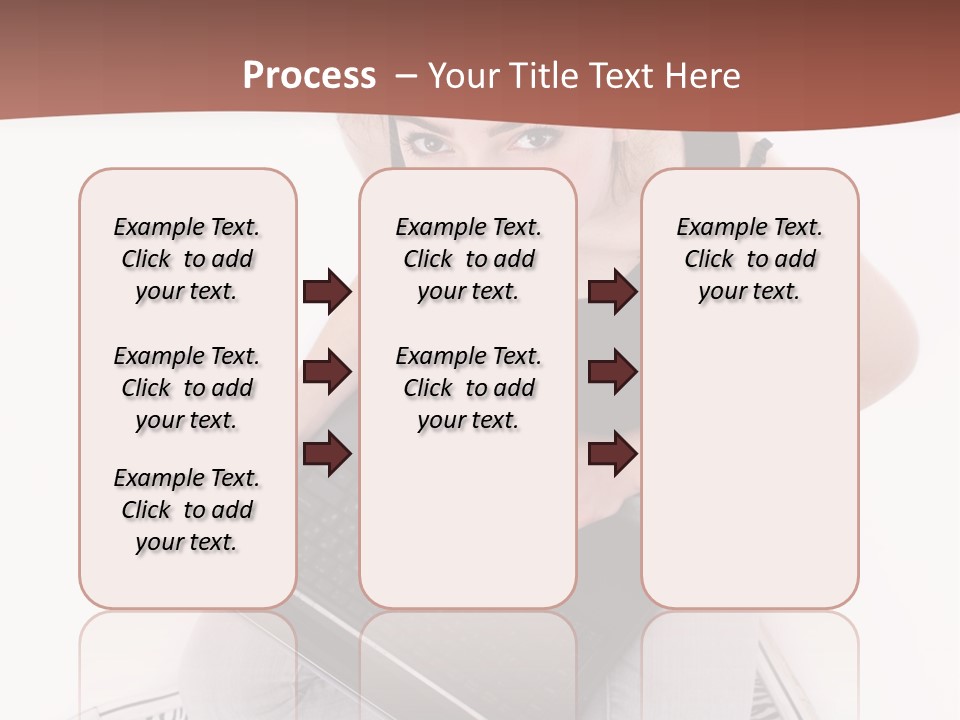 Process – Your Title Text Here

Example Text. Click to add your text.

Example Text. Click to add your text.

Example Text. Click to add your text.

Example Text. Click to add your text.

Example Text. Click to add your text.

Example Text. Click to add your text.